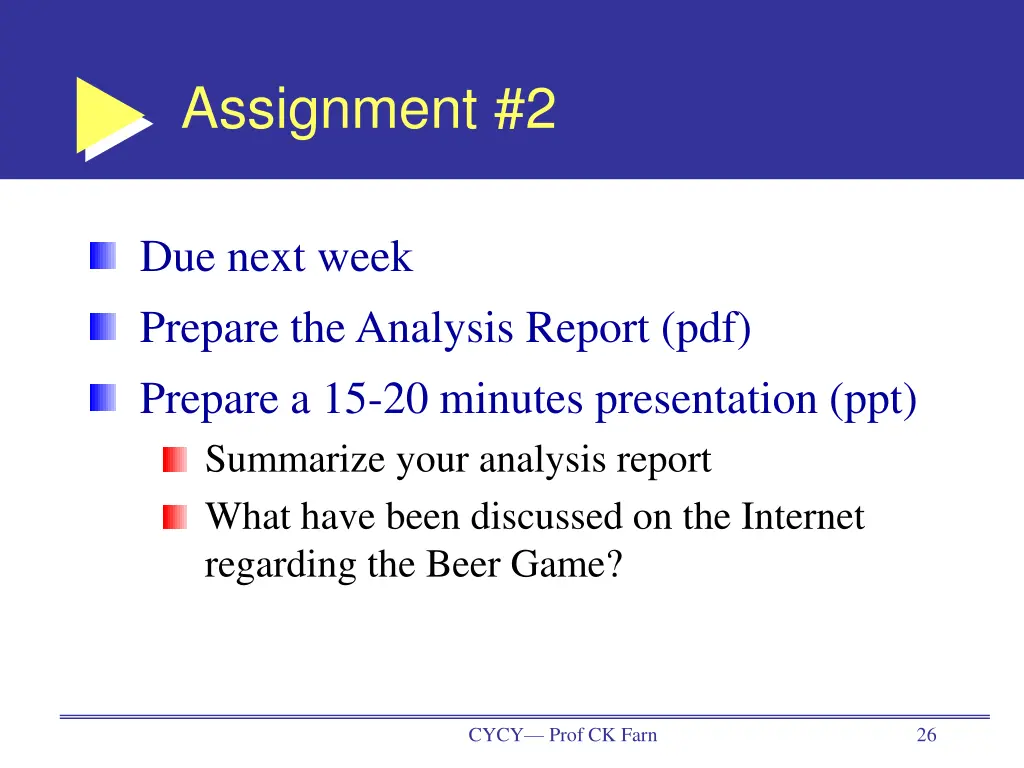 Assignment #2

Due next week

Prepare the Analysis Report (pdf)

Prepare a 15-20 minutes presentation (ppt)

Summarize your analysis report

What have been discussed on the Internet regarding the Beer Game?

CYCY— Prof CK Farn

26